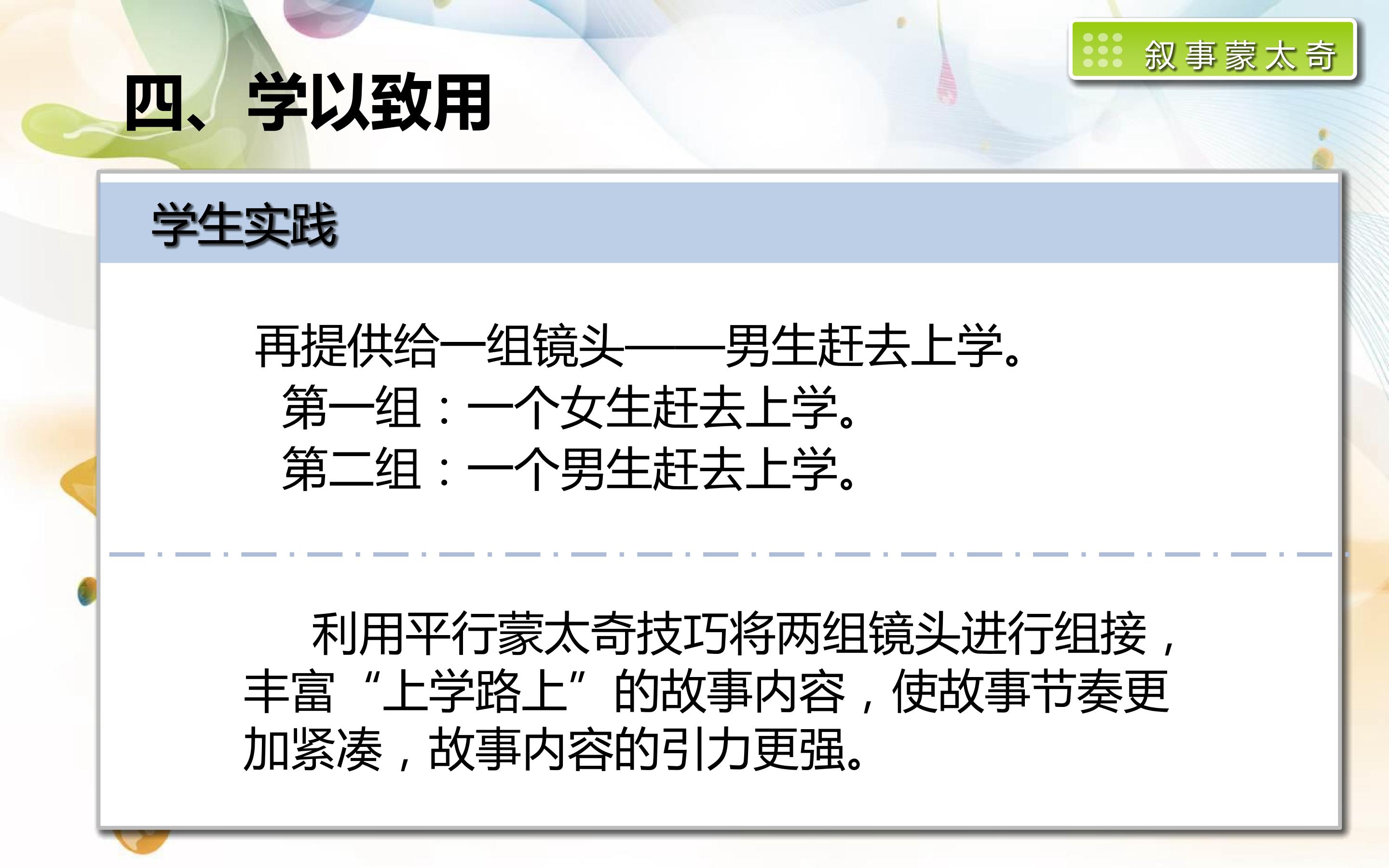 叙事蒙太奇

四、学以致用

学生实践

再提供给一组镜头——男生赶去上学。

第一组：一个女生赶去上学。

第二组：一个男生赶去上学。

利用平行蒙太奇技巧将两组镜头进行组接，丰富“上学路上”的故事内容，使故事节奏更加紧凑，故事内容的引力更强。